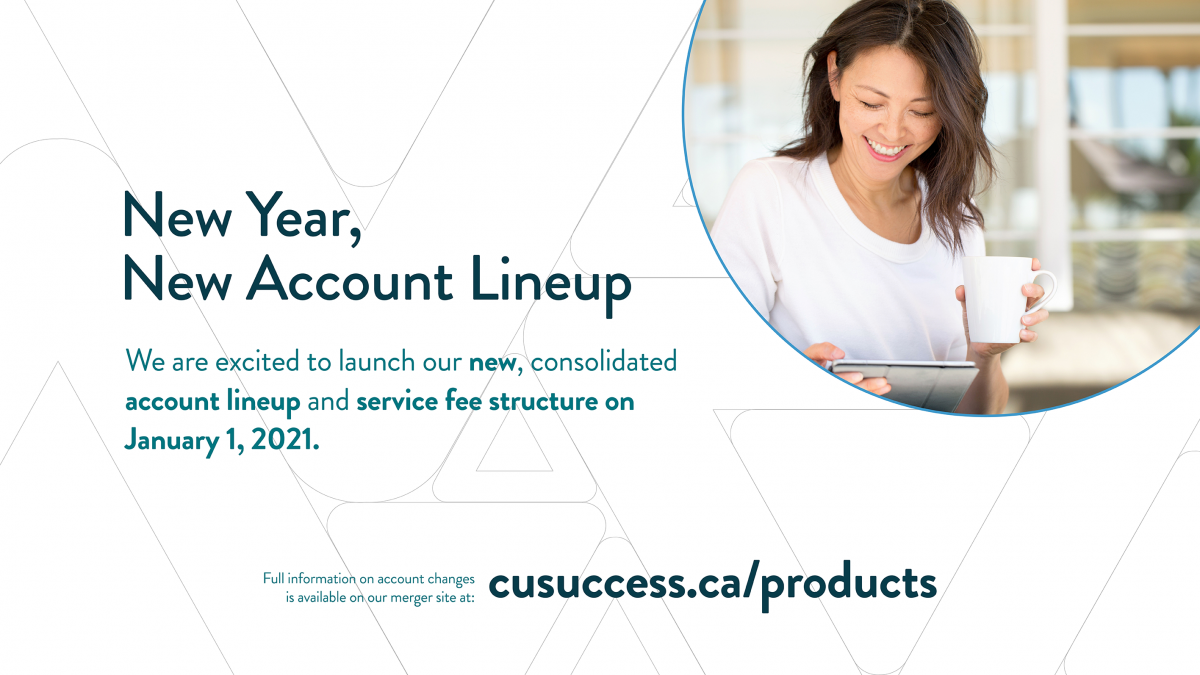 New Year, New Account Lineup

We are excited to launch our new, consolidated account lineup and service fee structure on January 1, 2021.

Full information on account changes is available on our merger site at: cusuccess.ca/products